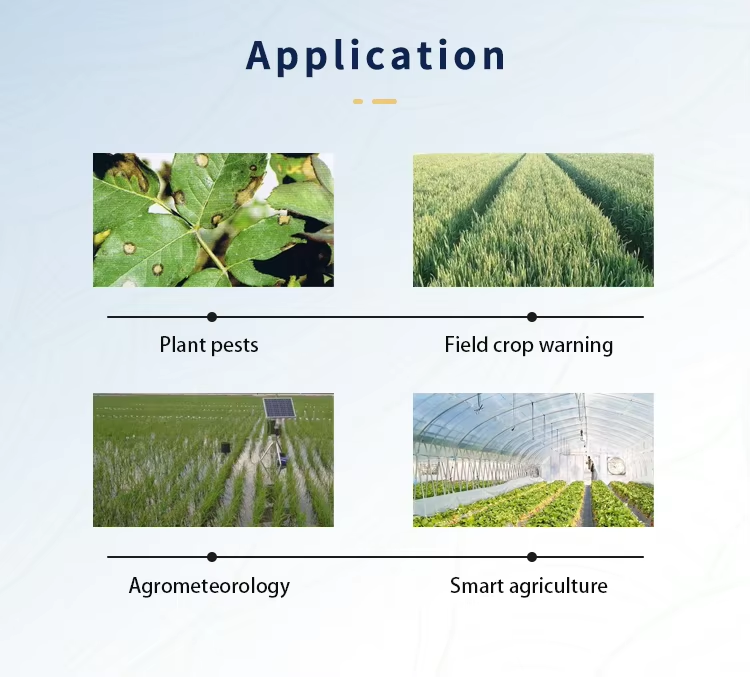 Application

Plant pests

Field crop warning

Agrometeorology

Smart agriculture